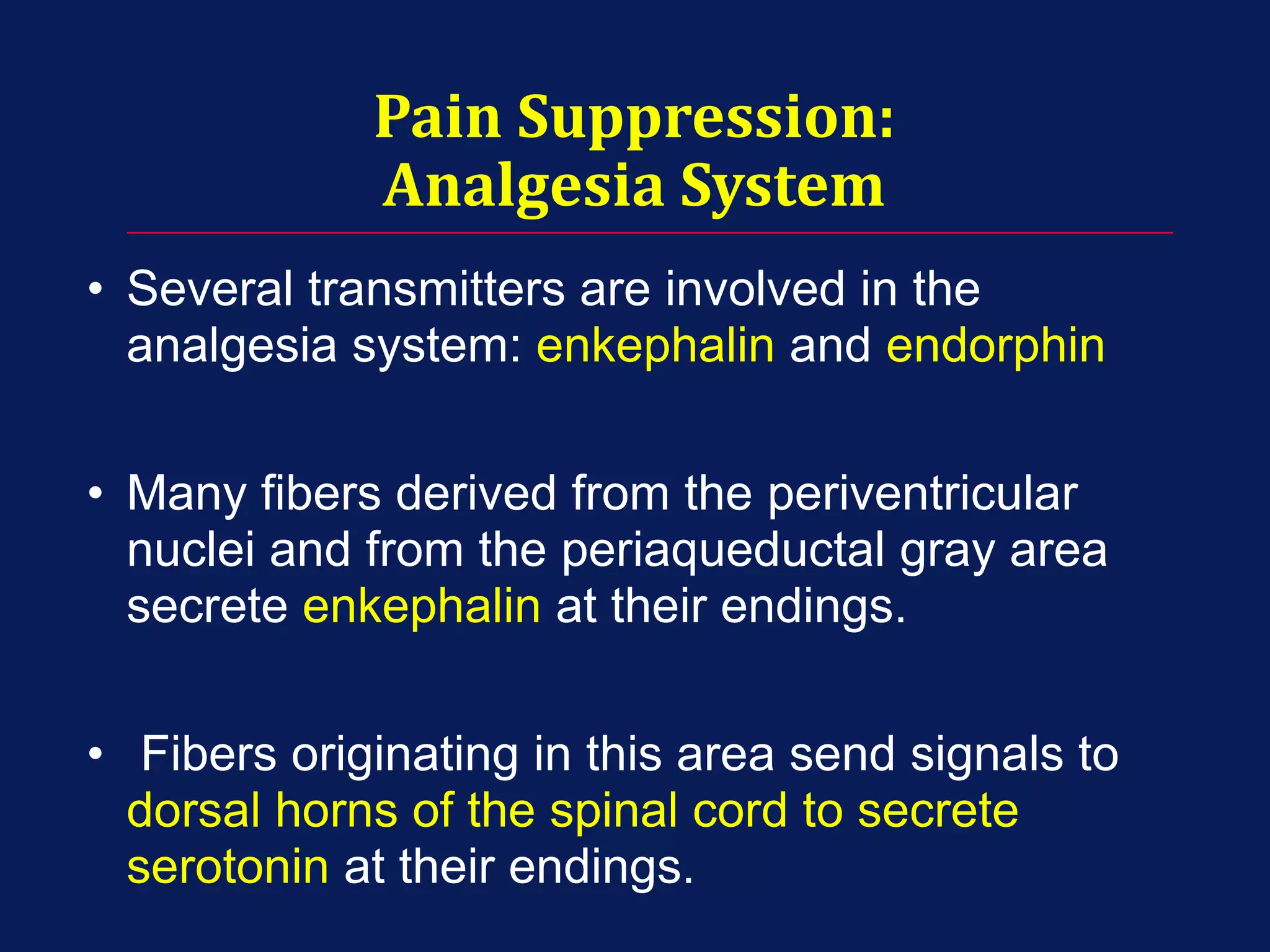 Pain Suppression:
Analgesia System

• Several transmitters are involved in the analgesia system: enkephalin and endorphin

• Many fibers derived from the periventricular nuclei and from the periaqueductal gray area secrete enkephalin at their endings.

• Fibers originating in this area send signals to dorsal horns of the spinal cord to secrete serotonin at their endings.